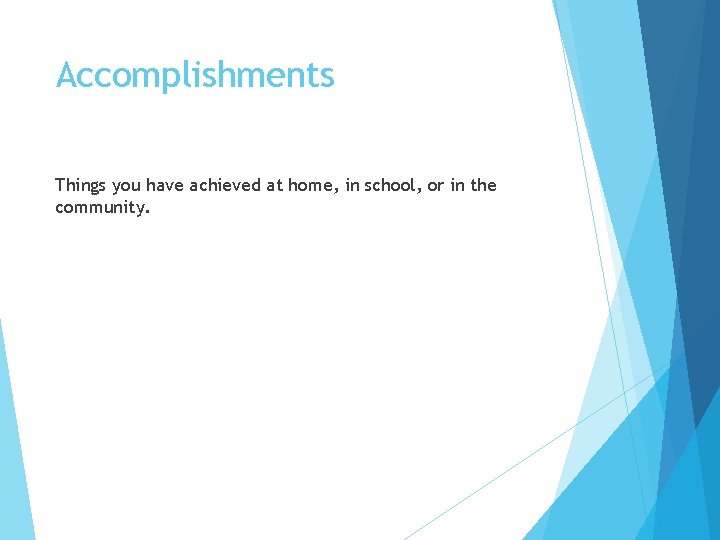 Accomplishments

Things you have achieved at home, in school, or in the community.